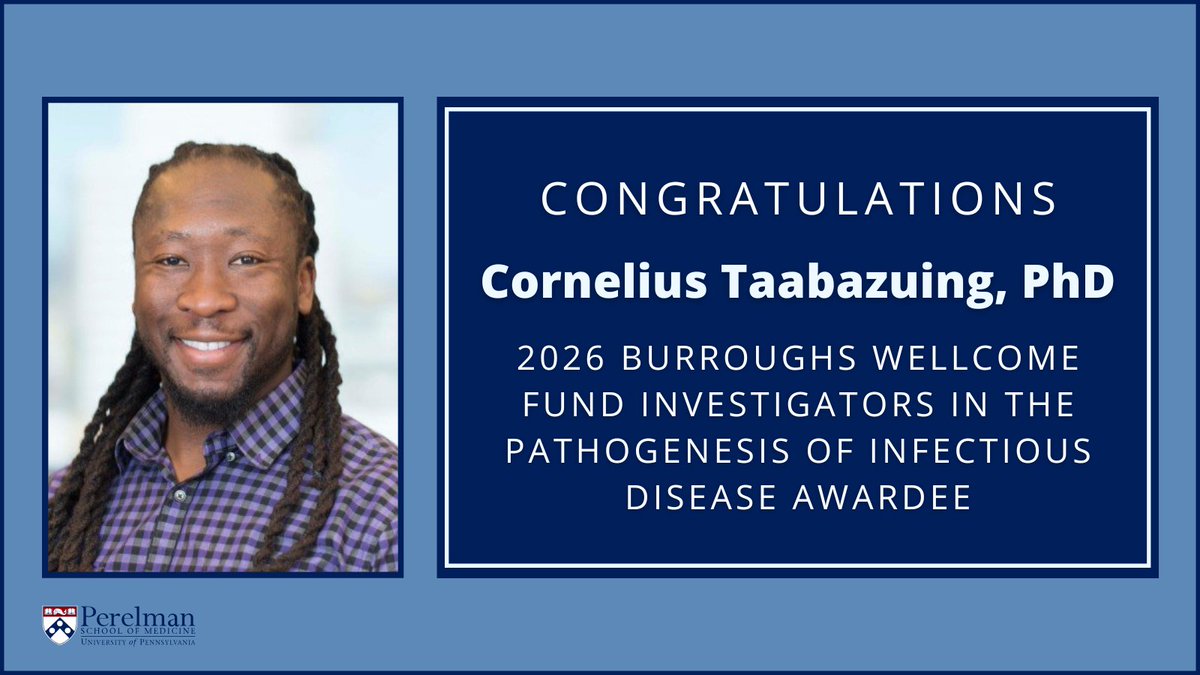 CONGRATULATIONS

Cornelius Taabazuing, PhD

2026 BURROUGHS WELLCOME FUND INVESTIGATORS IN THE PATHOGENESIS OF INFECTIOUS DISEASE AWARDEE

Perelman
SCHOOL OF MEDICINE
UNIVERSITY of PENNSYLVANIA